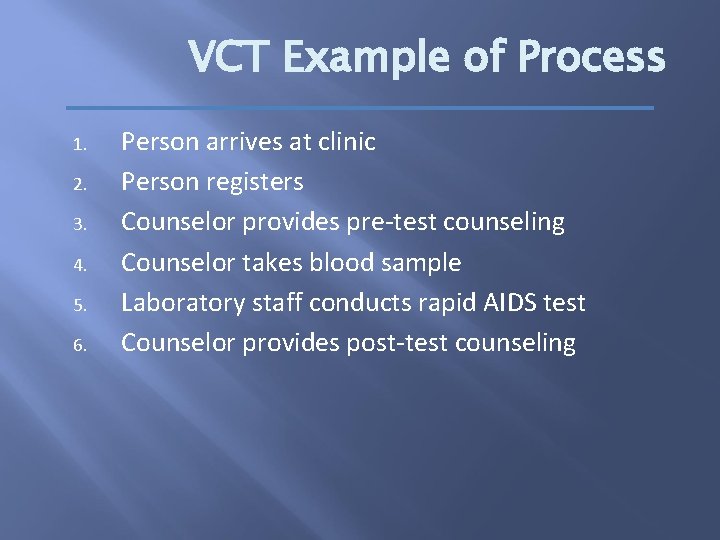 VCT Example of Process

1. Person arrives at clinic
2. Person registers
3. Counselor provides pre-test counseling
4. Counselor takes blood sample
5. Laboratory staff conducts rapid AIDS test
6. Counselor provides post-test counseling